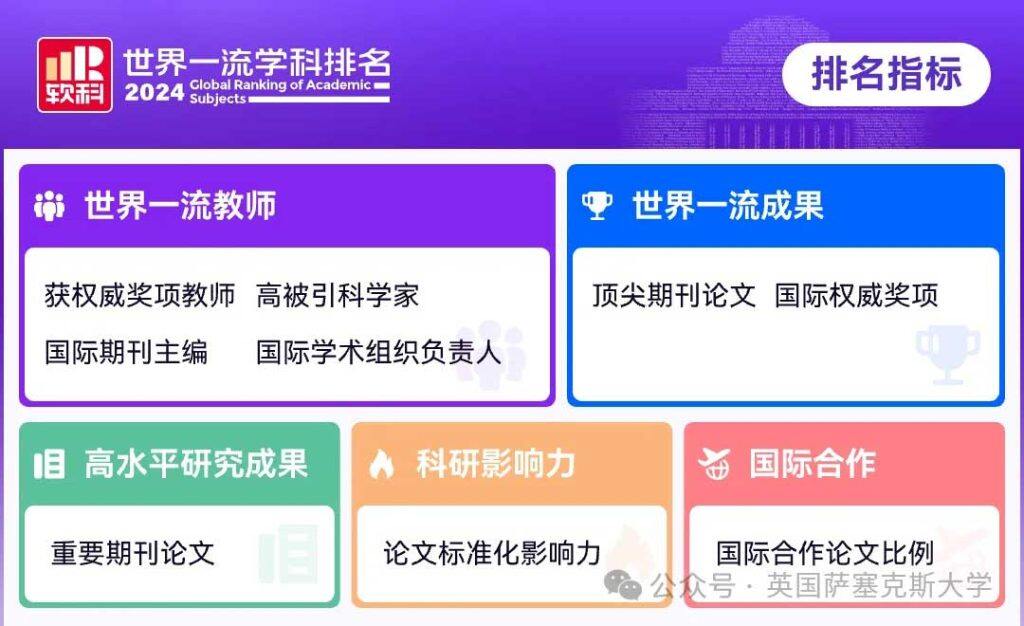 软科

世界一流学科排名
2024 Global Ranking of Academic Subjects

排名指标

世界一流教师

获权威奖项教师　高被引科学家
国际期刊主编　国际学术组织负责人

世界一流成果

顶尖期刊论文　国际权威奖项

高水平研究成果

重要期刊论文

科研影响力

论文标准化影响力

国际合作

国际合作论文比例

公众号 · 英国萨塞克斯大学